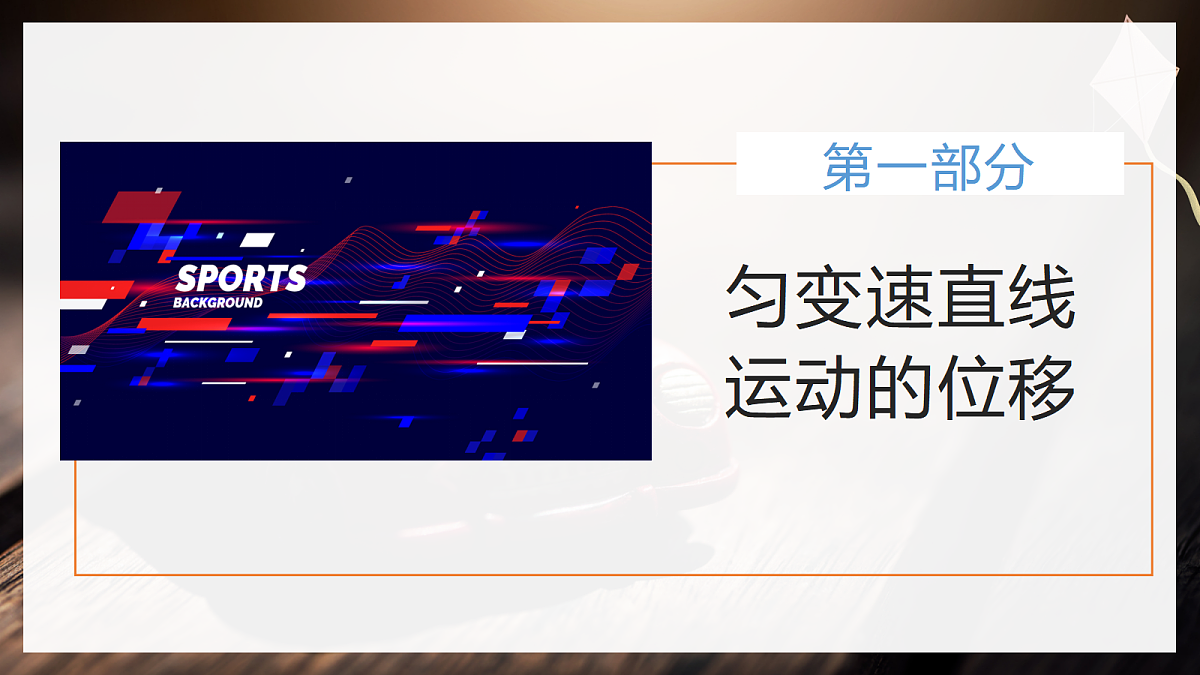 SPORTS
BACKGROUND

第一部分

匀变速直线运动的位移